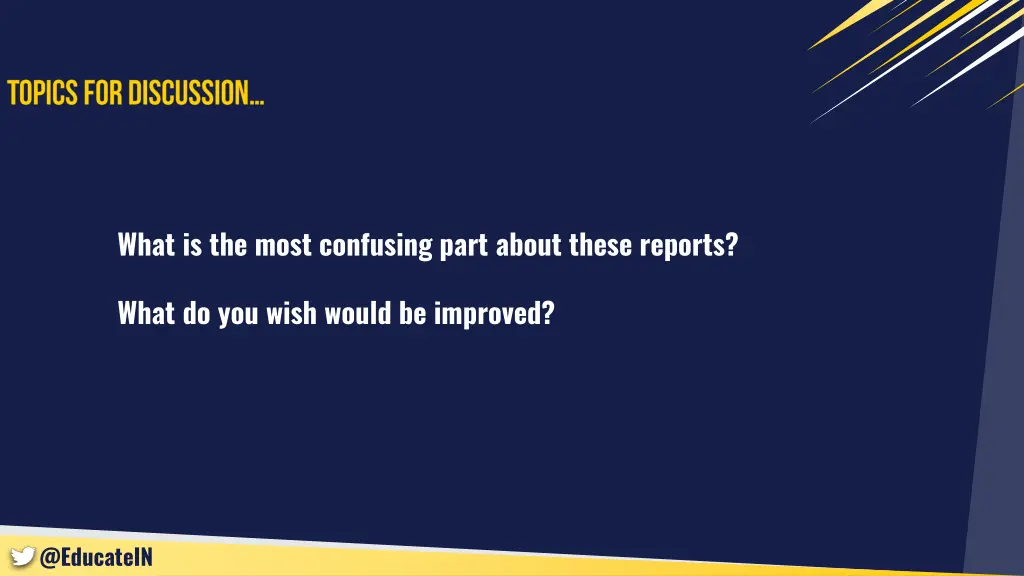 TOPICS FOR DISCUSSION…

What is the most confusing part about these reports?

What do you wish would be improved?

@EducateIN